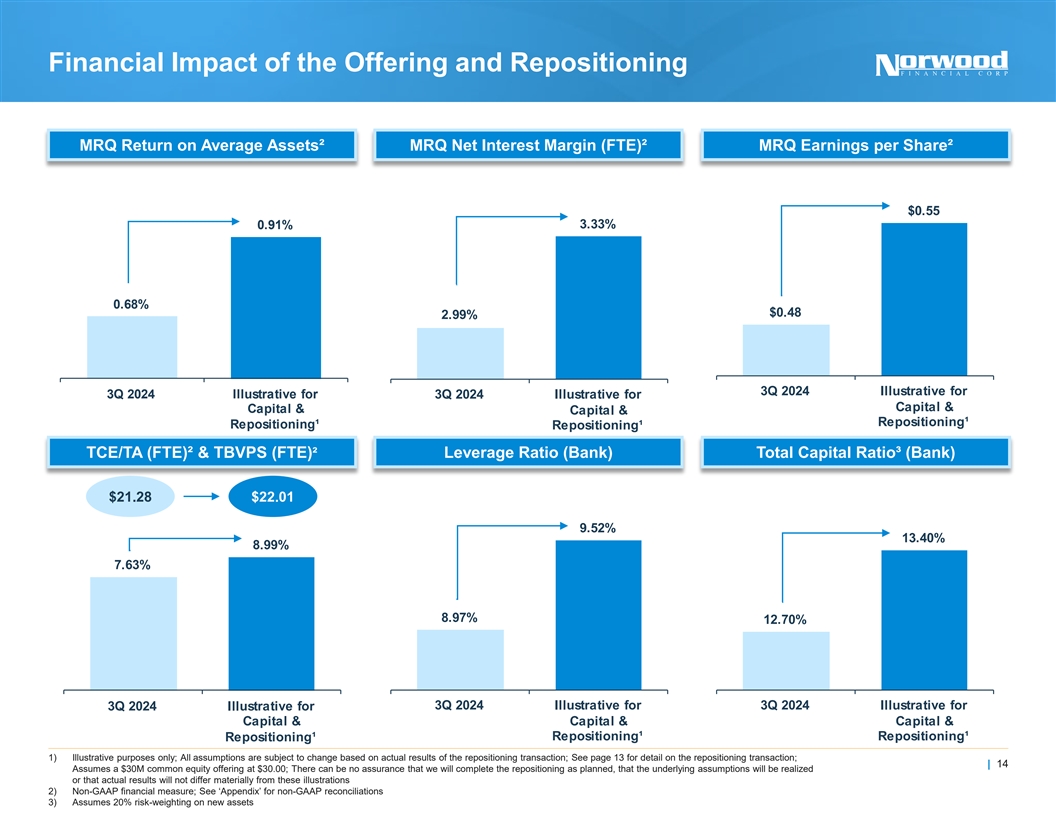 Financial Impact of the Offering and Repositioning

Norwood FINANCIAL CORP

MRQ Return on Average Assets²

0.68%
0.91%

3Q 2024
Illustrative for Capital & Repositioning¹

MRQ Net Interest Margin (FTE)²

2.99%
3.33%

3Q 2024
Illustrative for Capital & Repositioning¹

MRQ Earnings per Share²

$0.48
$0.55

3Q 2024
Illustrative for Capital & Repositioning¹

TCE/TA (FTE)² & TBVPS (FTE)²

$21.28
$22.01

7.63%
8.99%

3Q 2024
Illustrative for Capital & Repositioning¹

Leverage Ratio (Bank)

8.97%
9.52%

3Q 2024
Illustrative for Capital & Repositioning¹

Total Capital Ratio³ (Bank)

12.70%
13.40%

3Q 2024
Illustrative for Capital & Repositioning¹

1) Illustrative purposes only; All assumptions are subject to change based on actual results of the repositioning transaction; See page 13 for detail on the repositioning transaction; Assumes a $30M common equity offering at $30.00; There can be no assurance that we will complete the repositioning as planned, that the underlying assumptions will be realized or that actual results will not differ materially from these illustrations
2) Non-GAAP financial measure; See 'Appendix' for non-GAAP reconciliations
3) Assumes 20% risk-weighting on new assets

| 14